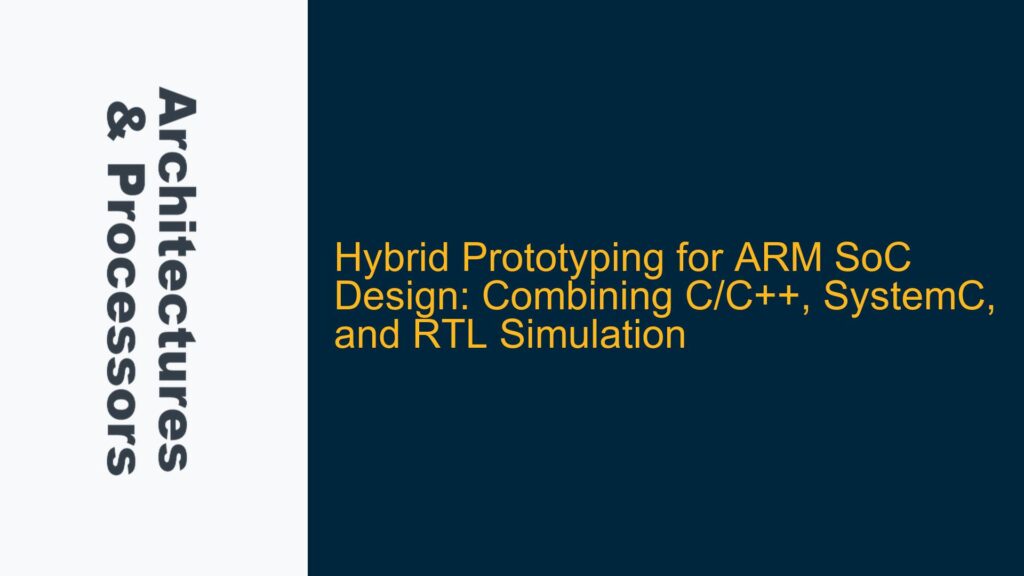 Architectures & Processors

Hybrid Prototyping for ARM SoC Design: Combining C/C++, SystemC, and RTL Simulation